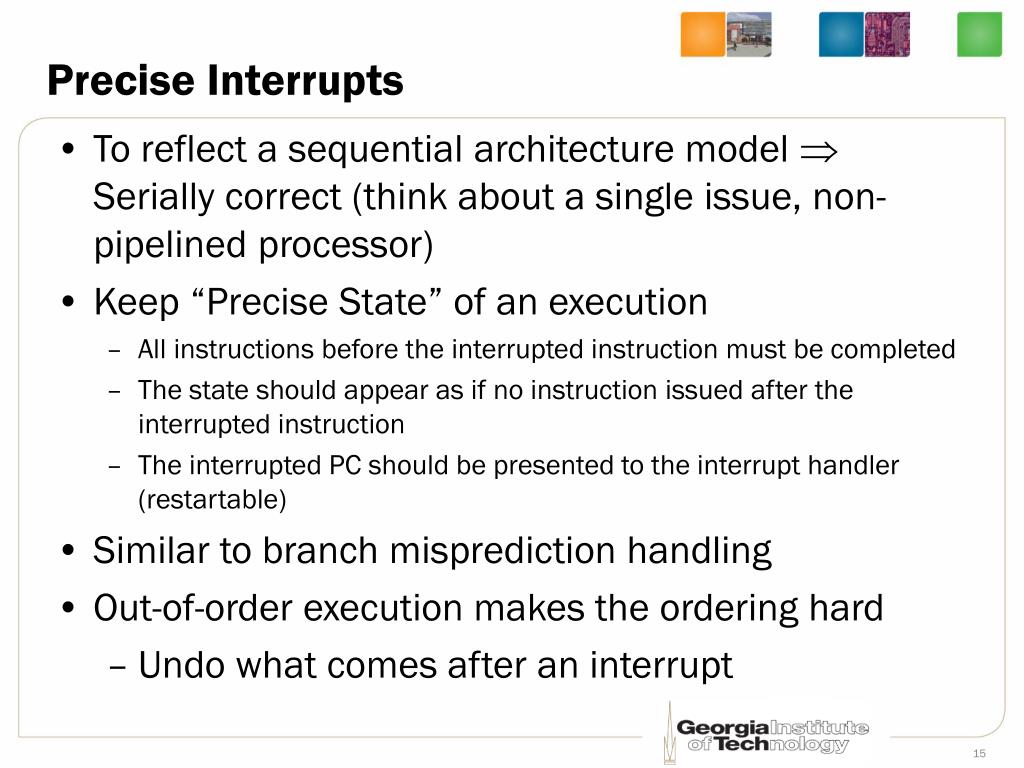 Precise Interrupts

• To reflect a sequential architecture model $\Rightarrow$ Serially correct (think about a single issue, non-pipelined processor)

• Keep “Precise State” of an execution

– All instructions before the interrupted instruction must be completed

– The state should appear as if no instruction issued after the interrupted instruction

– The interrupted PC should be presented to the interrupt handler (restartable)

• Similar to branch misprediction handling

• Out-of-order execution makes the ordering hard

– Undo what comes after an interrupt

Georgia Institute of Technology

15